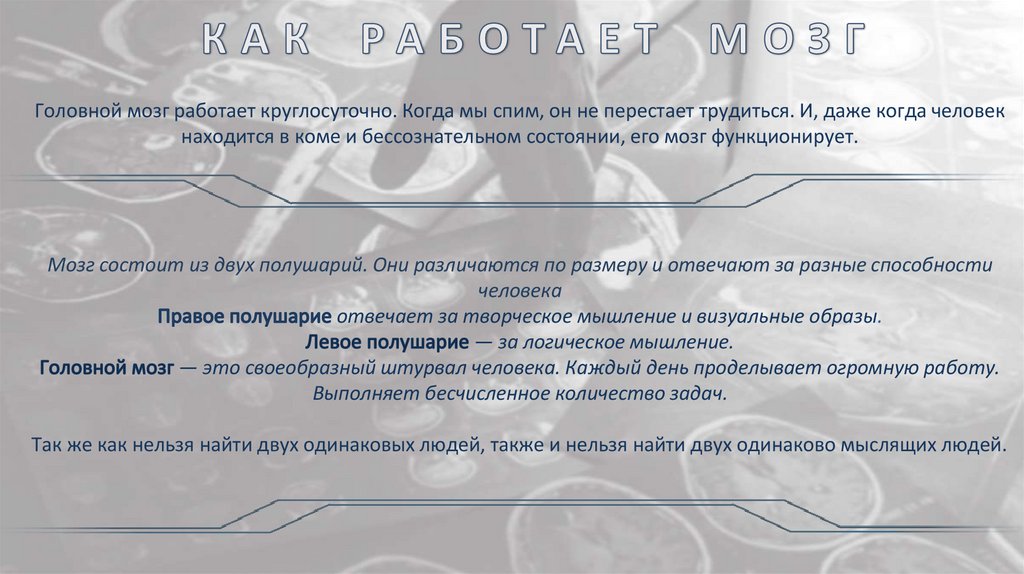 КАК РАБОТАЕТ МОЗГ

Головной мозг работает круглосуточно. Когда мы спим, он не перестает трудиться. И, даже когда человек находится в коме и бессознательном состоянии, его мозг функционирует.

Мозг состоит из двух полушарий. Они различаются по размеру и отвечают за разные способности человека
Правое полушарие отвечает за творческое мышление и визуальные образы.
Левое полушарие — за логическое мышление.
Головной мозг — это своеобразный штурвал человека. Каждый день проделывает огромную работу. Выполняет бесчисленное количество задач.

Так же как нельзя найти двух одинаковых людей, также и нельзя найти двух одинаково мыслящих людей.